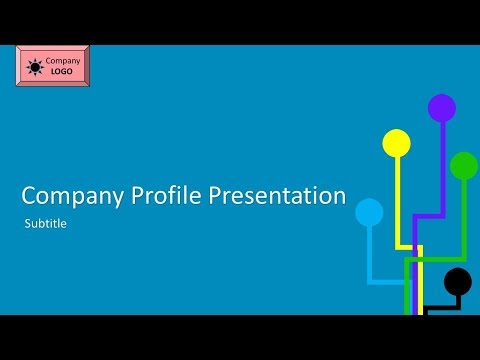 Company
LOGO

Company Profile Presentation

Subtitle